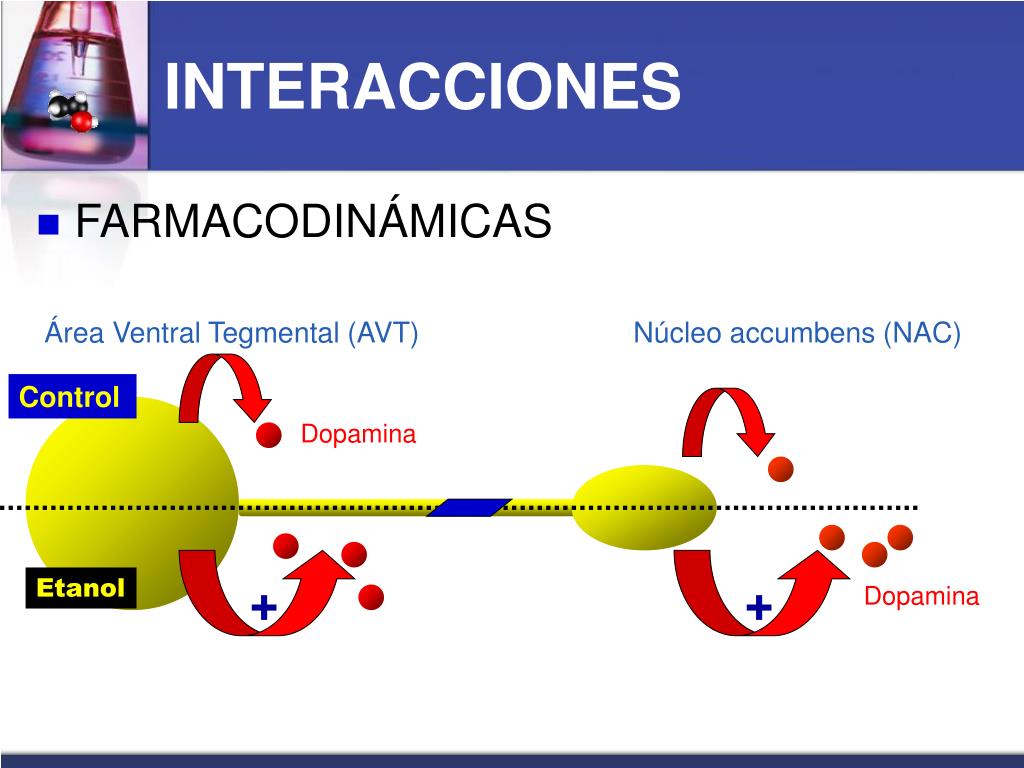 INTERACCIONES

FARMACODINÁMICAS

Área Ventral Tegmental (AVT)

Núcleo accumbens (NAC)

Control

Dopamina

Etanol

+

+

Dopamina